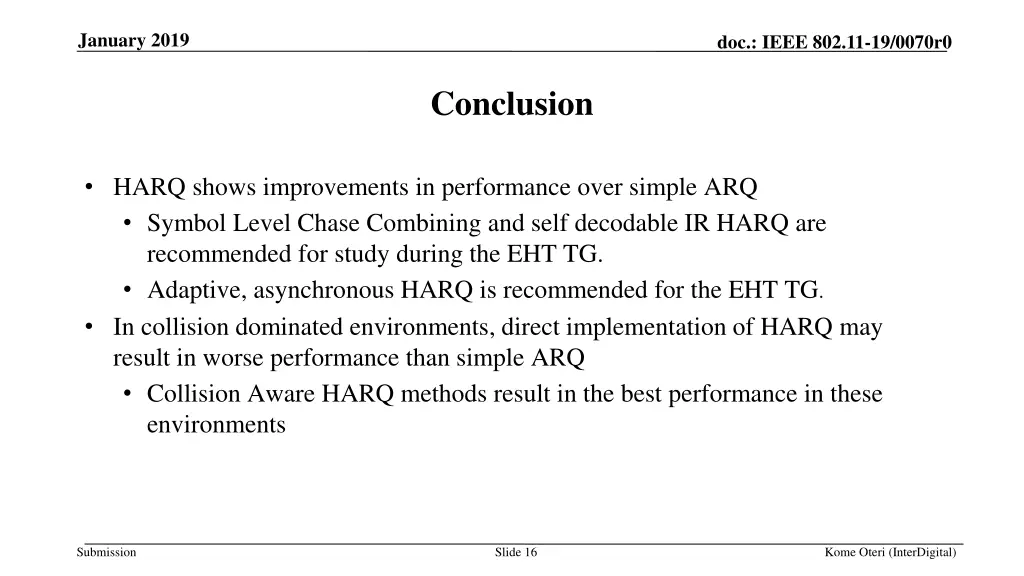 January 2019

doc.: IEEE 802.11-19/0070r0

Conclusion

• HARQ shows improvements in performance over simple ARQ
  • Symbol Level Chase Combining and self decodable IR HARQ are recommended for study during the EHT TG.
  • Adaptive, asynchronous HARQ is recommended for the EHT TG.
• In collision dominated environments, direct implementation of HARQ may result in worse performance than simple ARQ
  • Collision Aware HARQ methods result in the best performance in these environments

Submission

Slide 16

Kome Oteri (InterDigital)